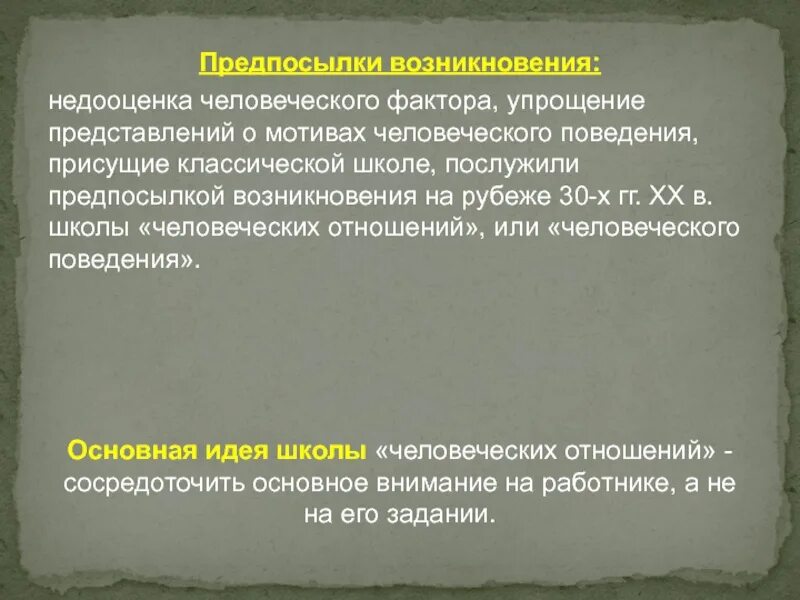 Предпосылки возникновения:

недооценка человеческого фактора, упрощение представлений о мотивах человеческого поведения, присущие классической школе, послужили предпосылкой возникновения на рубеже 30-х гг. XX в. школы «человеческих отношений», или «человеческого поведения».

Основная идея школы «человеческих отношений» - сосредоточить основное внимание на работнике, а не на его задании.